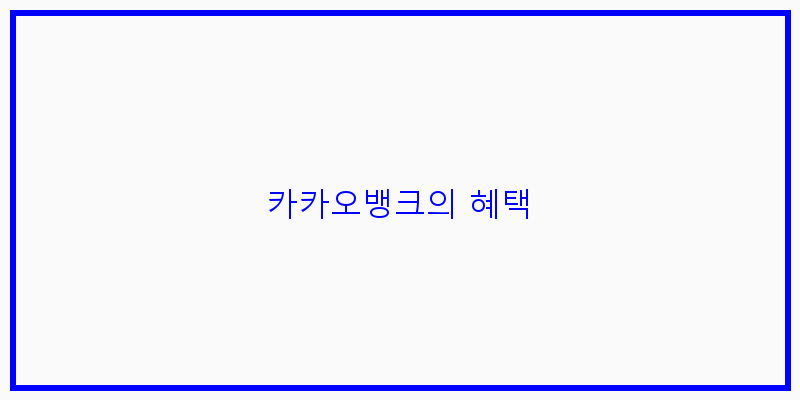 카카오뱅크의 혜택